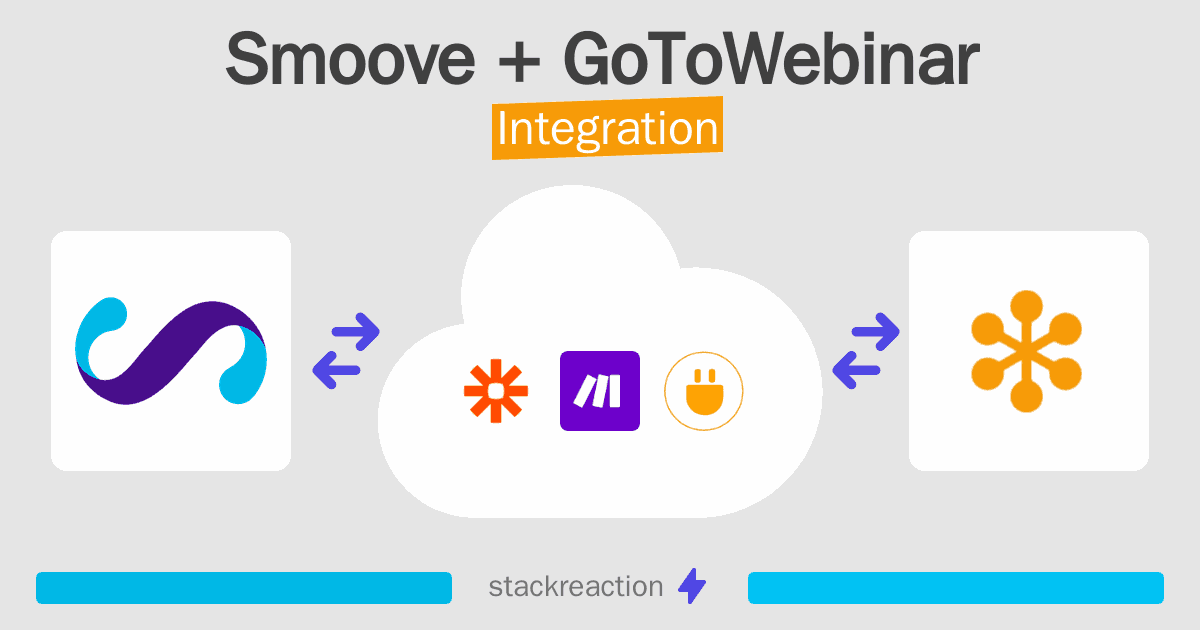 Smoove + GoToWebinar
Integration

stackreaction